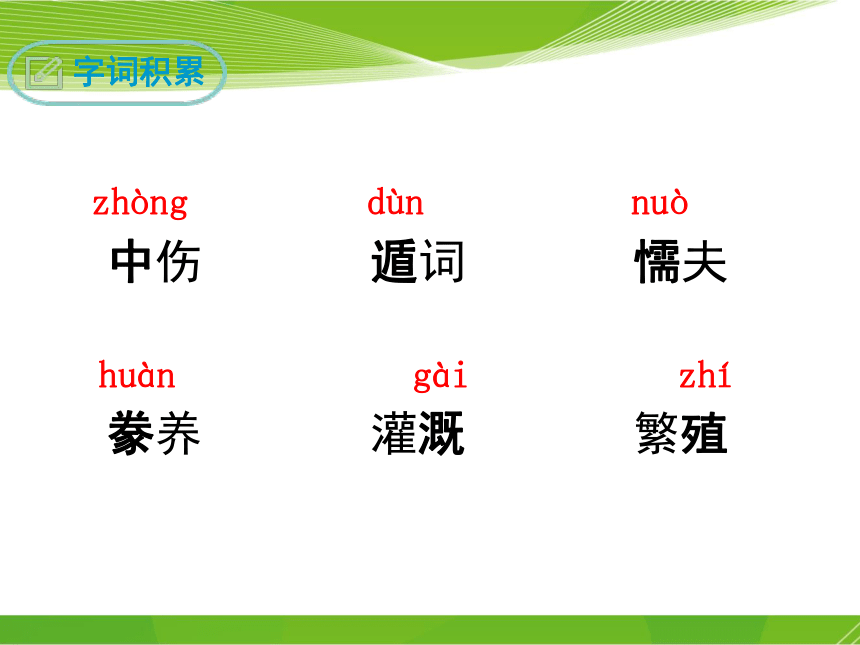 字词积累

zhòng
中伤

dùn
遁词

nuò
懦夫

huàn
豢养

gài
灌溉

zhí
繁殖